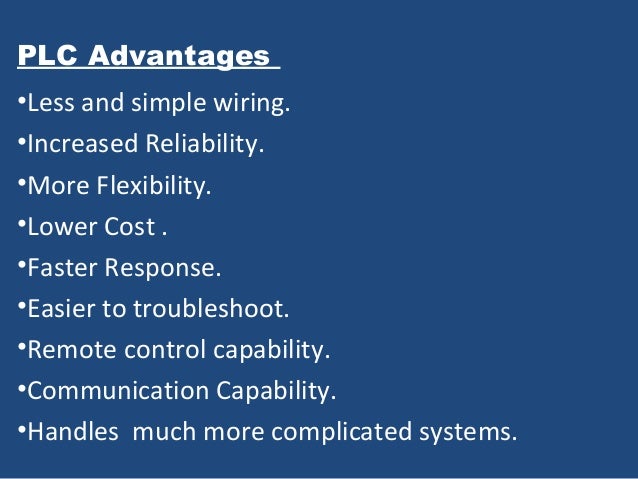 PLC Advantages

•Less and simple wiring.

•Increased Reliability.

•More Flexibility.

•Lower Cost .

•Faster Response.

•Easier to troubleshoot.

•Remote control capability.

•Communication Capability.

•Handles much more complicated systems.